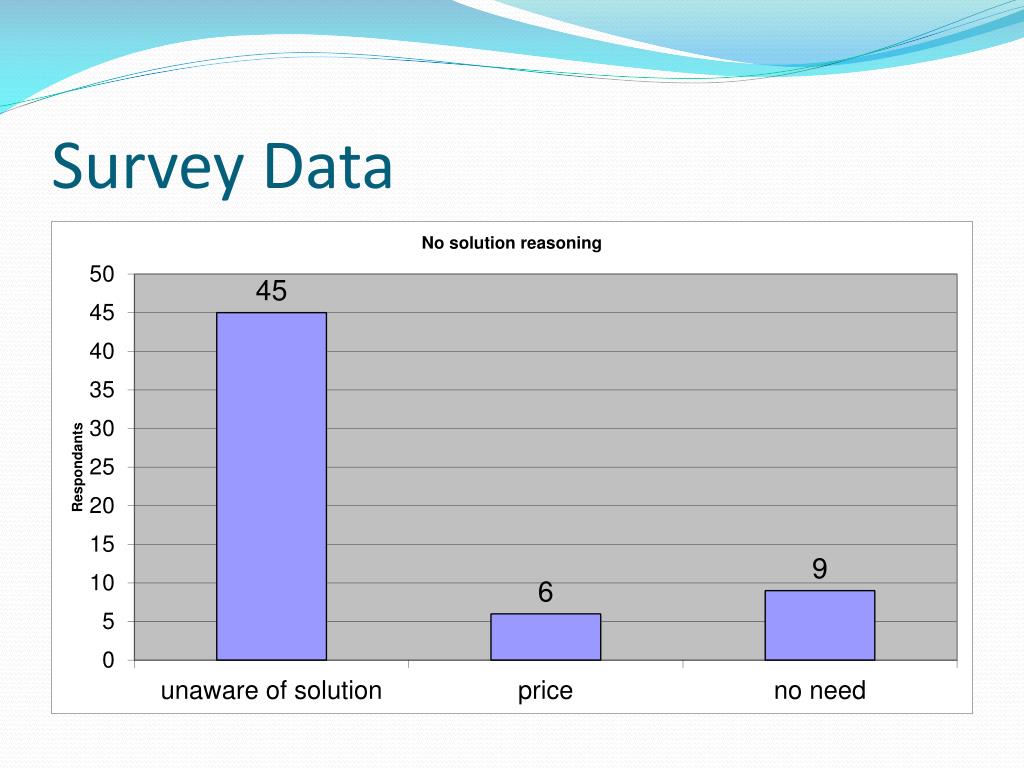 Survey Data

No solution reasoning

Respondants

50
45
40
35
30
25
20
15
10
5
0

45
6
9

unaware of solution
price
no need